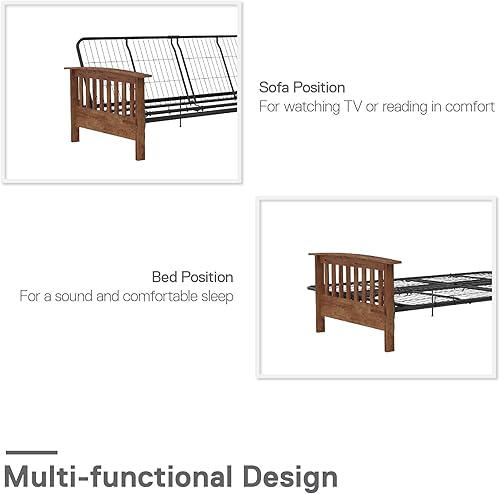 Sofa Position
For watching TV or reading in comfort

Bed Position
For a sound and comfortable sleep

Multi-functional Design